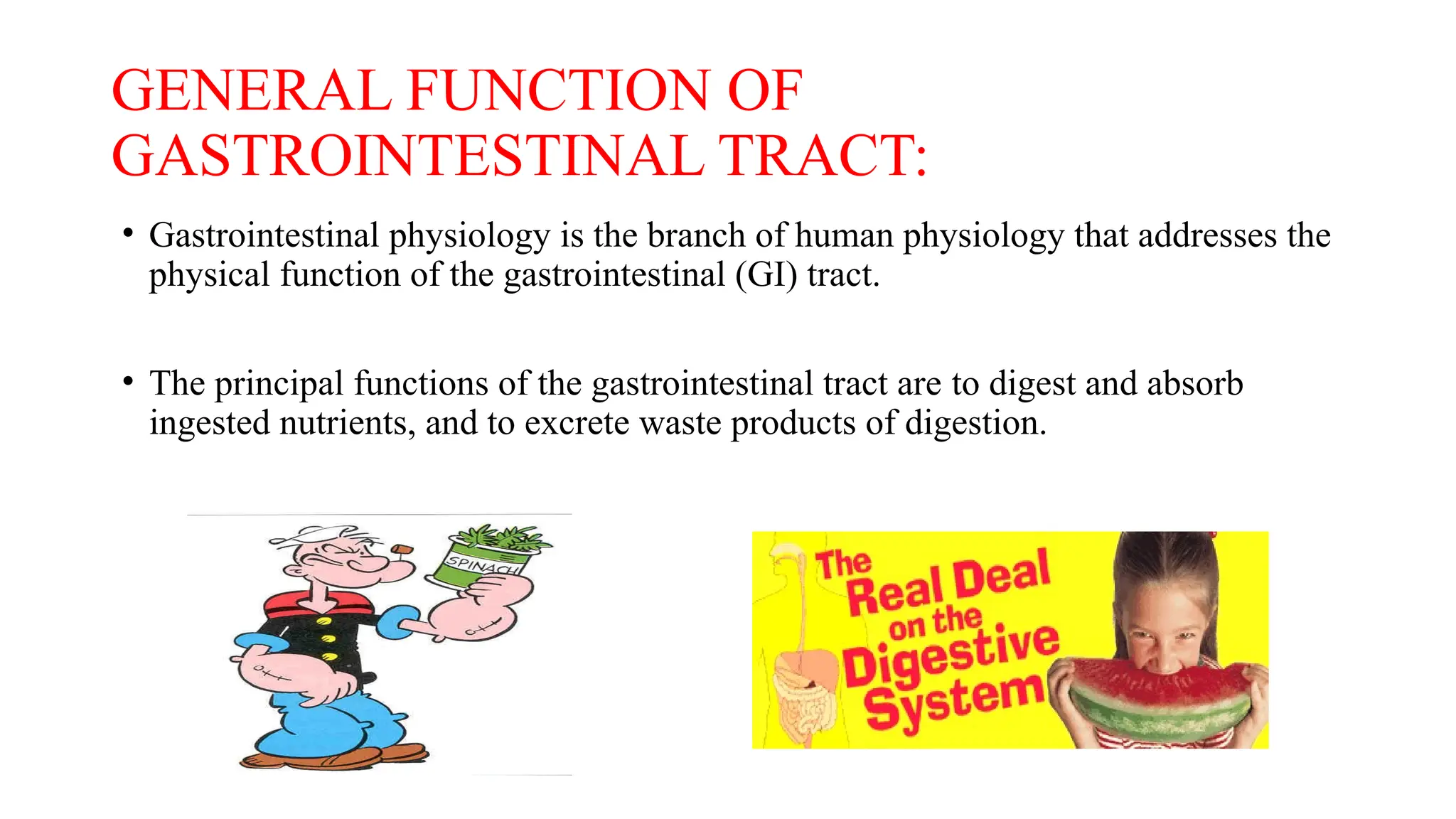 GENERAL FUNCTION OF GASTROINTESTINAL TRACT:

• Gastrointestinal physiology is the branch of human physiology that addresses the physical function of the gastrointestinal (GI) tract.

• The principal functions of the gastrointestinal tract are to digest and absorb ingested nutrients, and to excrete waste products of digestion.

SPINACH

The Real Deal on the Digestive System